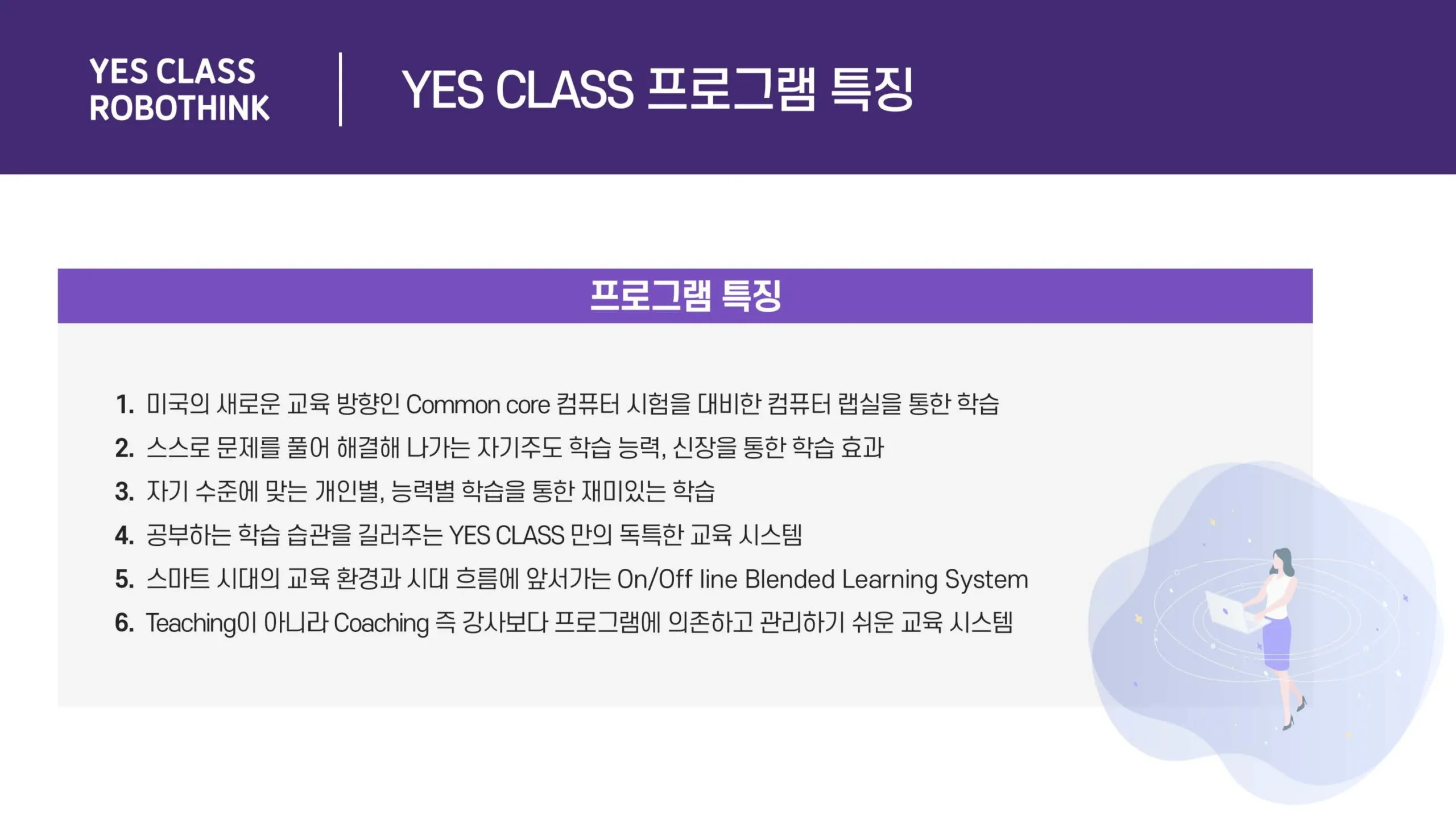 YES CLASS ROBOTHINK

YES CLASS 프로그램 특징

프로그램 특징

1. 미국의 새로운 교육 방향인 Common core 컴퓨터 시험을 대비한 컴퓨터 랩실을 통한 학습
2. 스스로 문제를 풀어 해결해 나가는 자기주도 학습 능력, 신장을 통한 학습 효과
3. 자기 수준에 맞는 개인별, 능력별 학습을 통한 재미있는 학습
4. 공부하는 학습 습관을 길러주는 YES CLASS 만의 독특한 교육 시스템
5. 스마트 시대의 교육 환경과 시대 흐름에 앞서가는 On/Off line Blended Learning System
6. Teaching이 아니라 Coaching 즉 강사보다 프로그램에 의존하고 관리하기 쉬운 교육 시스템